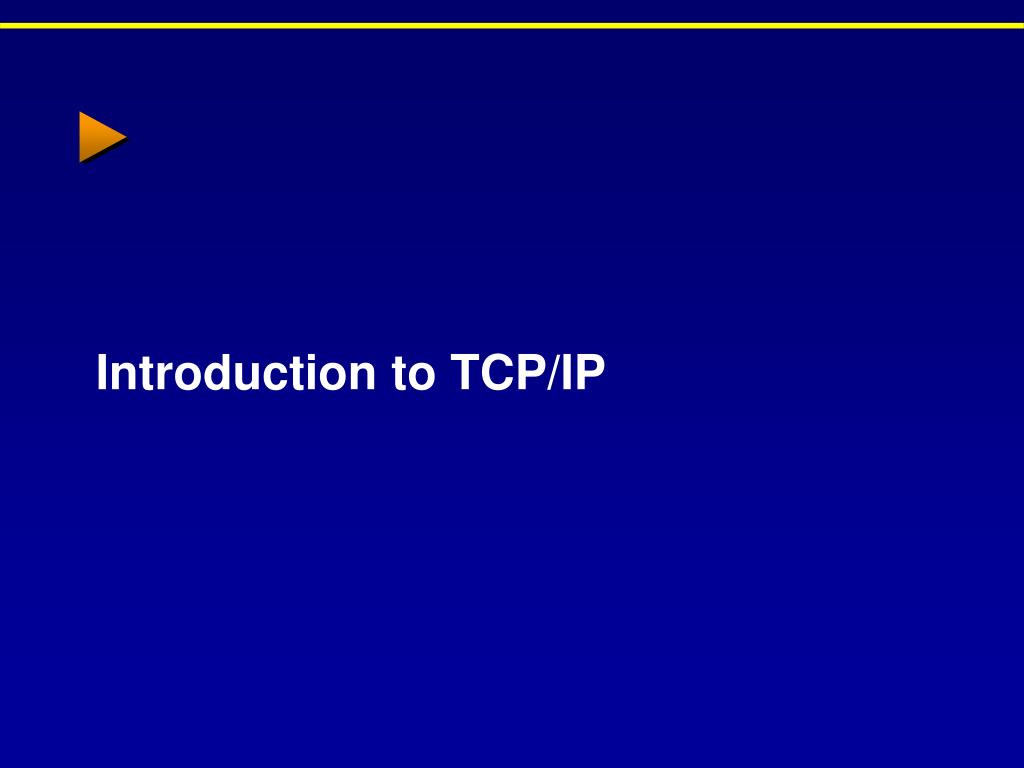 Introduction to TCP/IP